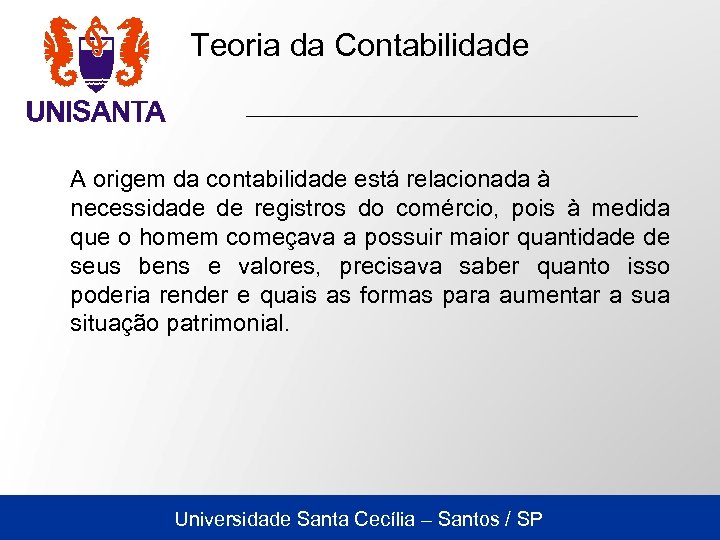 UNISANTA

Teoria da Contabilidade

A origem da contabilidade está relacionada à necessidade de registros do comércio, pois à medida que o homem começava a possuir maior quantidade de seus bens e valores, precisava saber quanto isso poderia render e quais as formas para aumentar a sua situação patrimonial.

Universidade Santa Cecília – Santos / SP